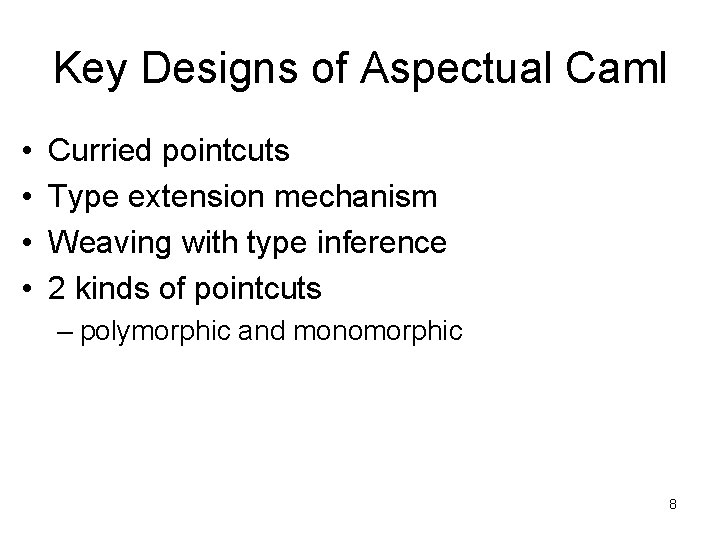 Key Designs of Aspectual Caml

• Curried pointcuts
• Type extension mechanism
• Weaving with type inference
• 2 kinds of pointcuts
  – polymorphic and monomorphic

8